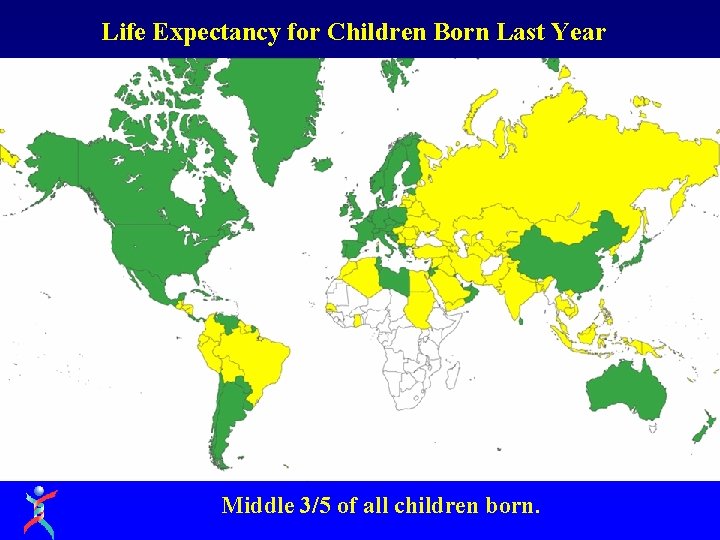 Life Expectancy for Children Born Last Year

Middle 3/5 of all children born.